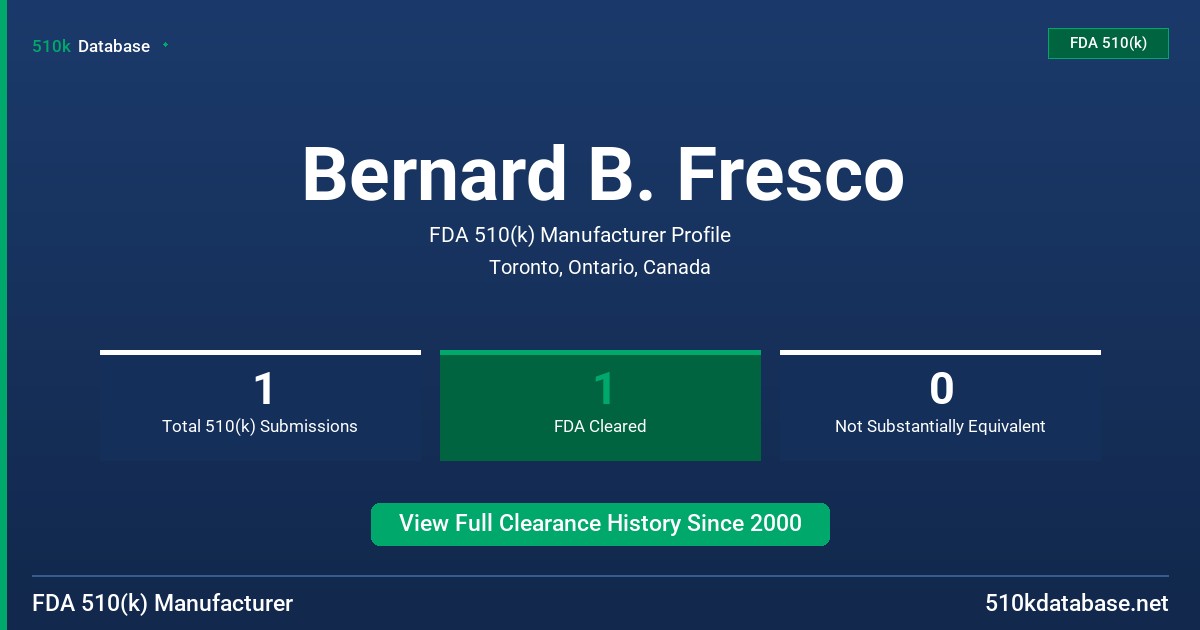 510k Database

FDA 510(k)

Bernard B. Fresco

FDA 510(k) Manufacturer Profile

Toronto, Ontario, Canada

1
Total 510(k) Submissions

1
FDA Cleared

0
Not Substantially Equivalent

View Full Clearance History Since 2000

FDA 510(k) Manufacturer

510kdatabase.net